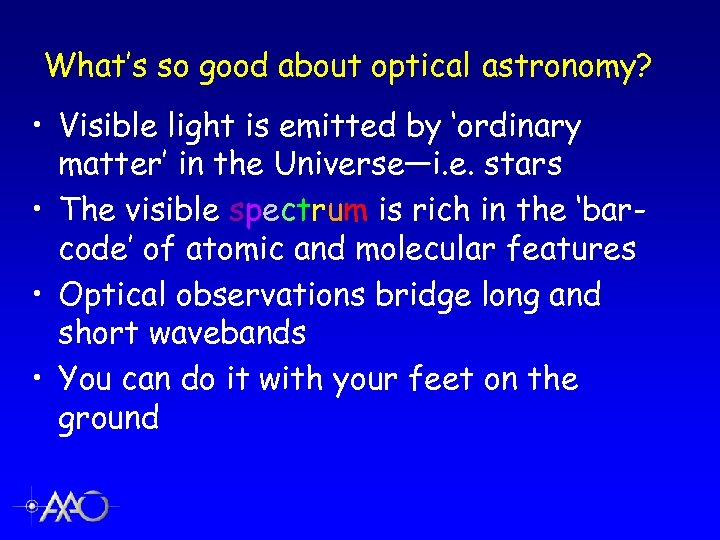 What's so good about optical astronomy?

• Visible light is emitted by 'ordinary matter' in the Universe—i.e. stars

• The visible spectrum is rich in the 'bar-code' of atomic and molecular features

• Optical observations bridge long and short wavebands

• You can do it with your feet on the ground

AAO